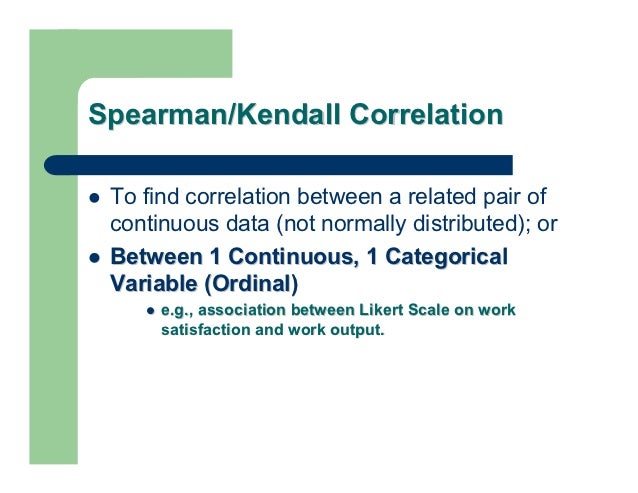 Spearman/Kendall Correlation

- To find correlation between a related pair of continuous data (not normally distributed); or
- Between 1 Continuous, 1 Categorical Variable (Ordinal)
  - e.g., association between Likert Scale on work satisfaction and work output.